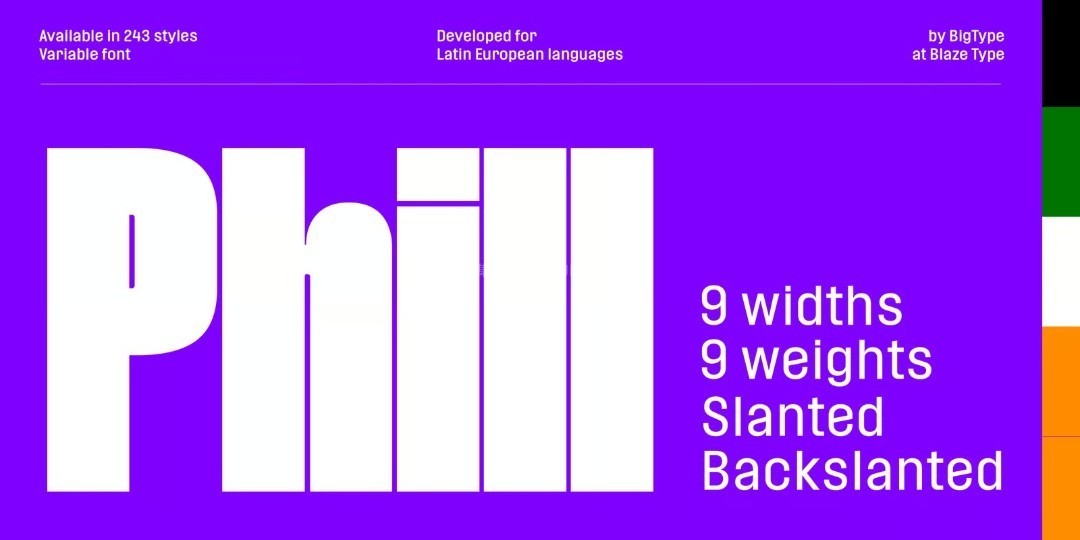 Available in 243 styles
Variable font

Developed for
Latin European languages

by BigType
at Blaze Type

Phill

9 widths
9 weights
Slanted
Backslanted